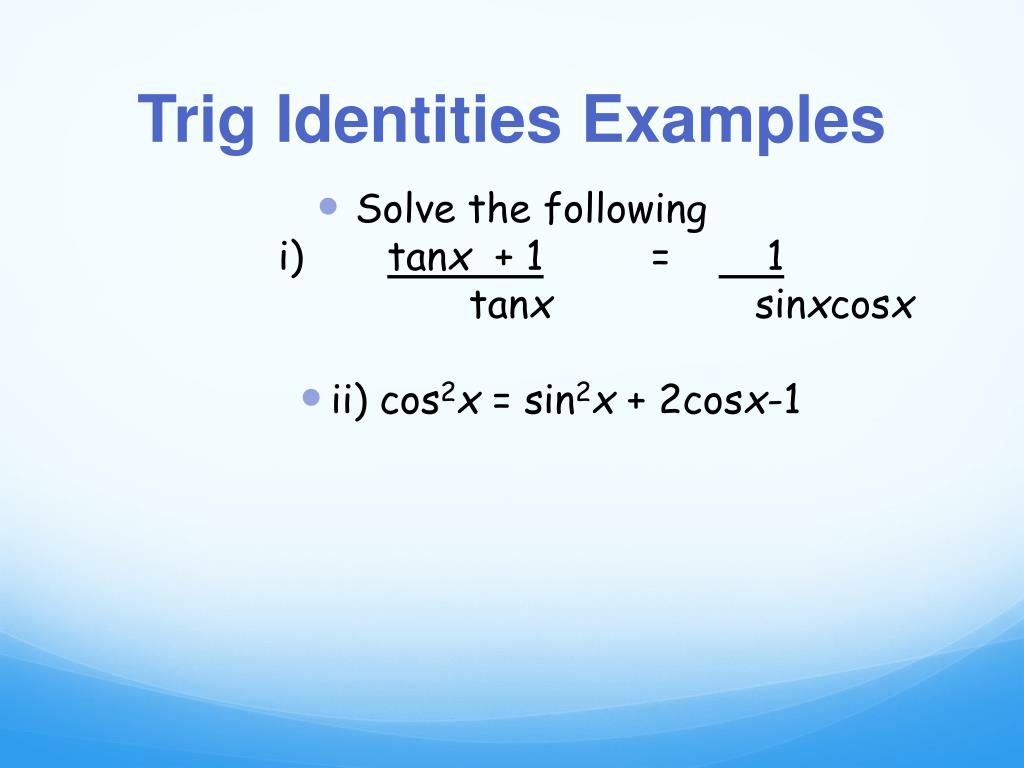 Trig Identities Examples

• Solve the following

i) $\frac{\tan x + 1}{\tan x} = \frac{1}{\sin x \cos x}$

• ii) $\cos^2 x = \sin^2 x + 2\cos x - 1$